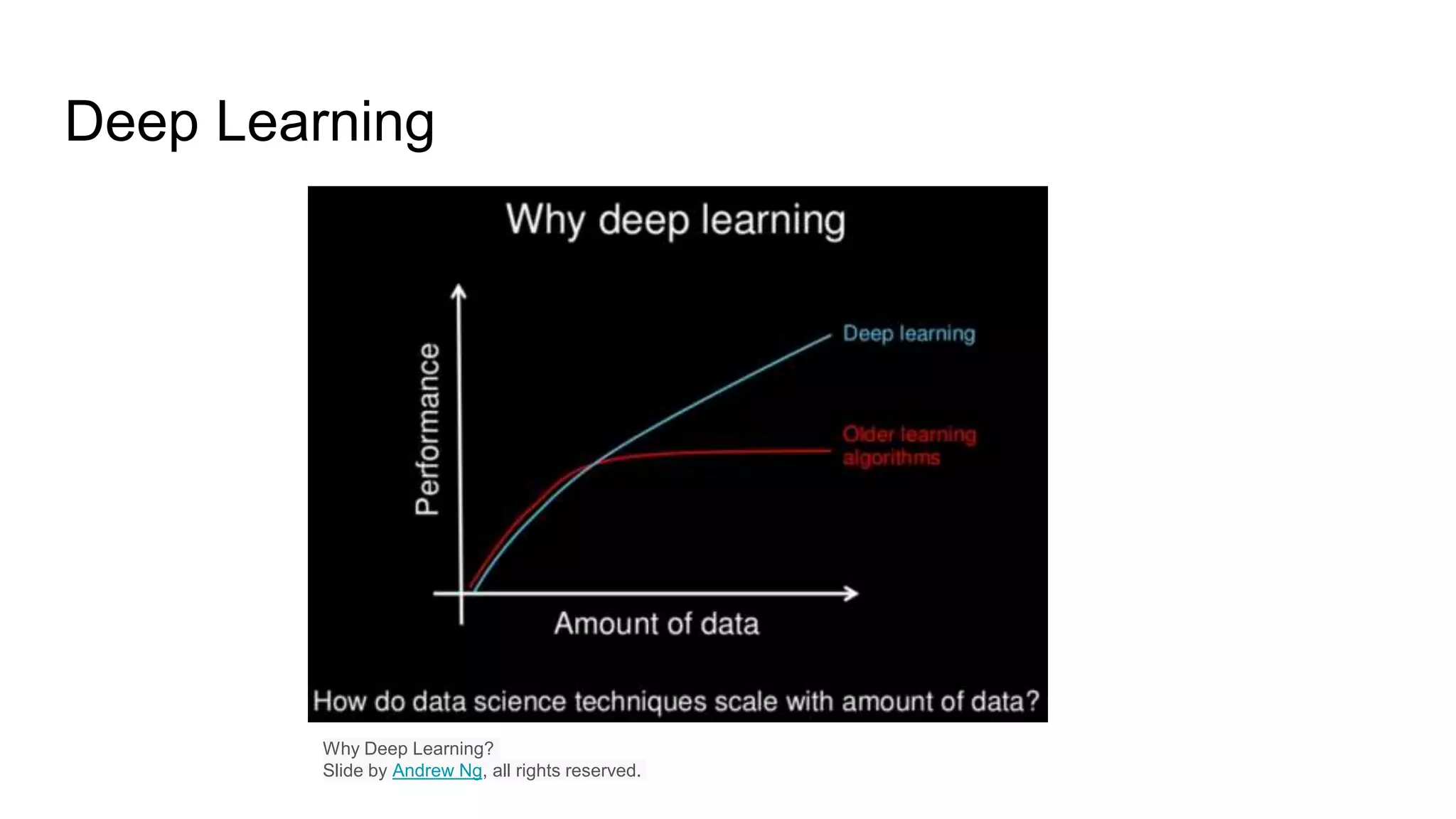 Deep Learning

Why deep learning

Performance

Deep learning

Older learning algorithms

Amount of data

How do data science techniques scale with amount of data?

Why Deep Learning?
Slide by Andrew Ng, all rights reserved.